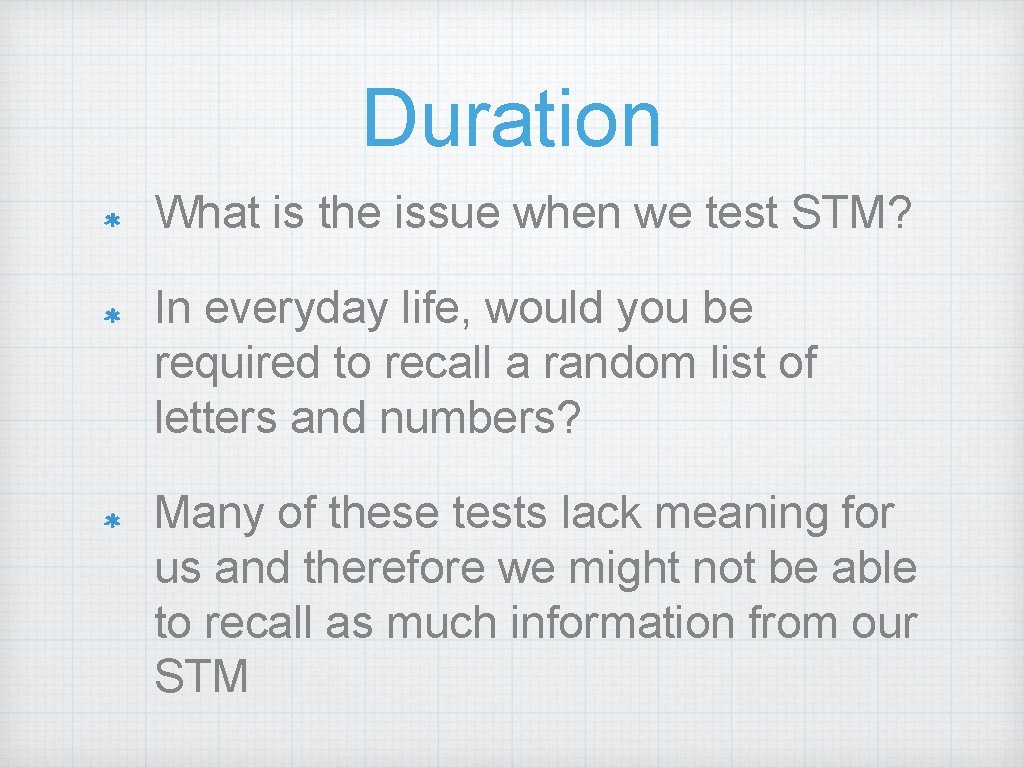 Duration

* What is the issue when we test STM?

* In everyday life, would you be required to recall a random list of letters and numbers?

* Many of these tests lack meaning for us and therefore we might not be able to recall as much information from our STM